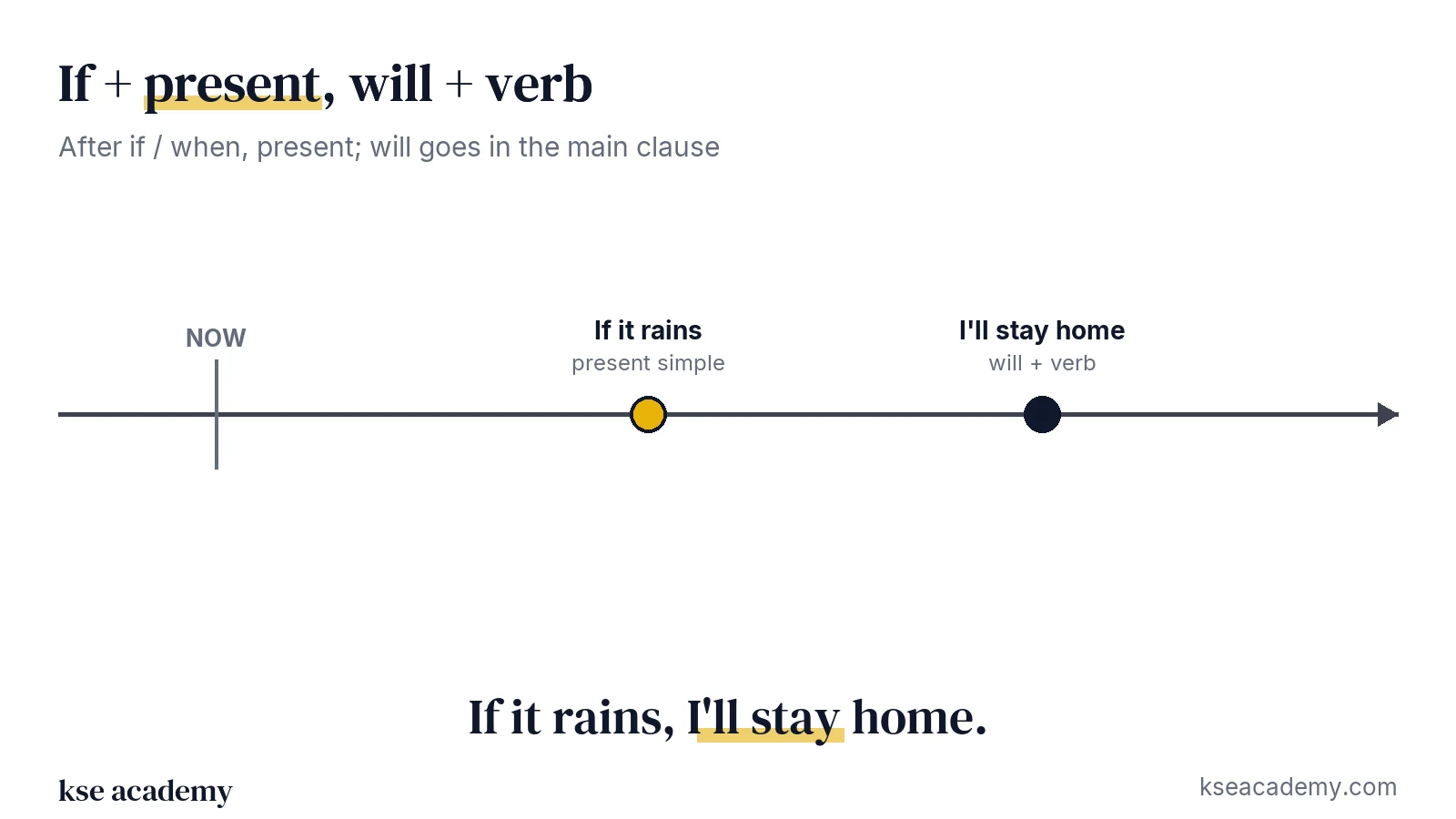 If + present, will + verb

After if / when, present; will goes in the main clause

NOW

If it rains
present simple

I'll stay home
will + verb

If it rains, I'll stay home.

kse academy

kseacademy.com